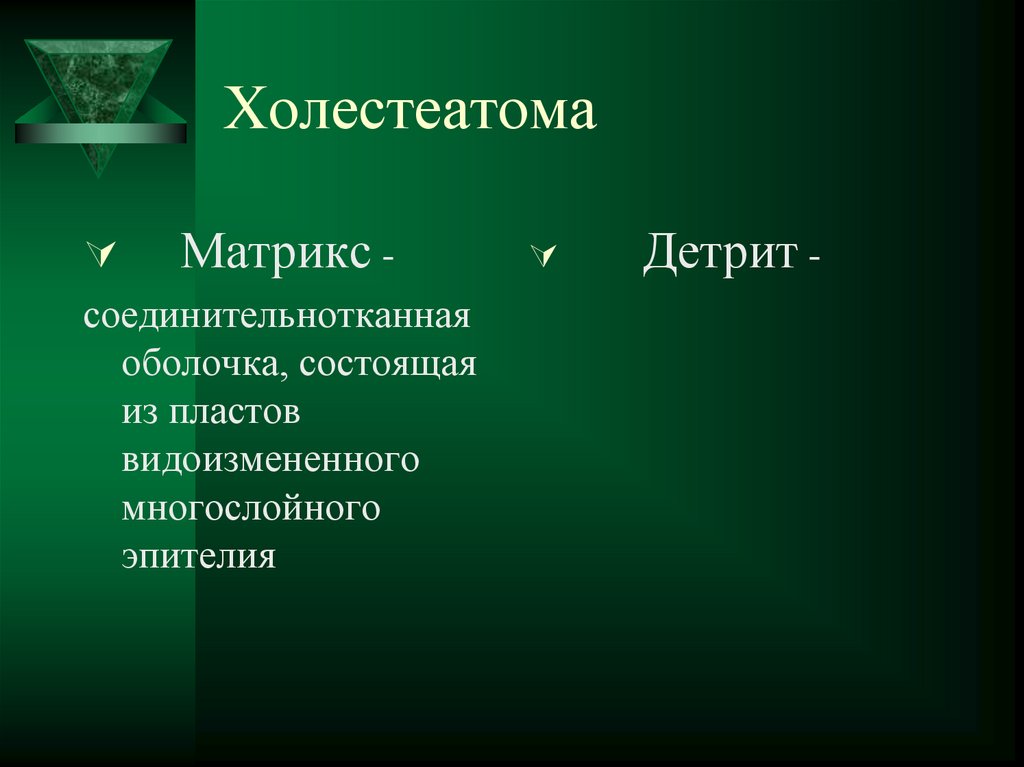 Холестеатома

Матрикс -

соединительнотканная оболочка, состоящая из пластов видоизмененного многослойного эпителия

Детрит -